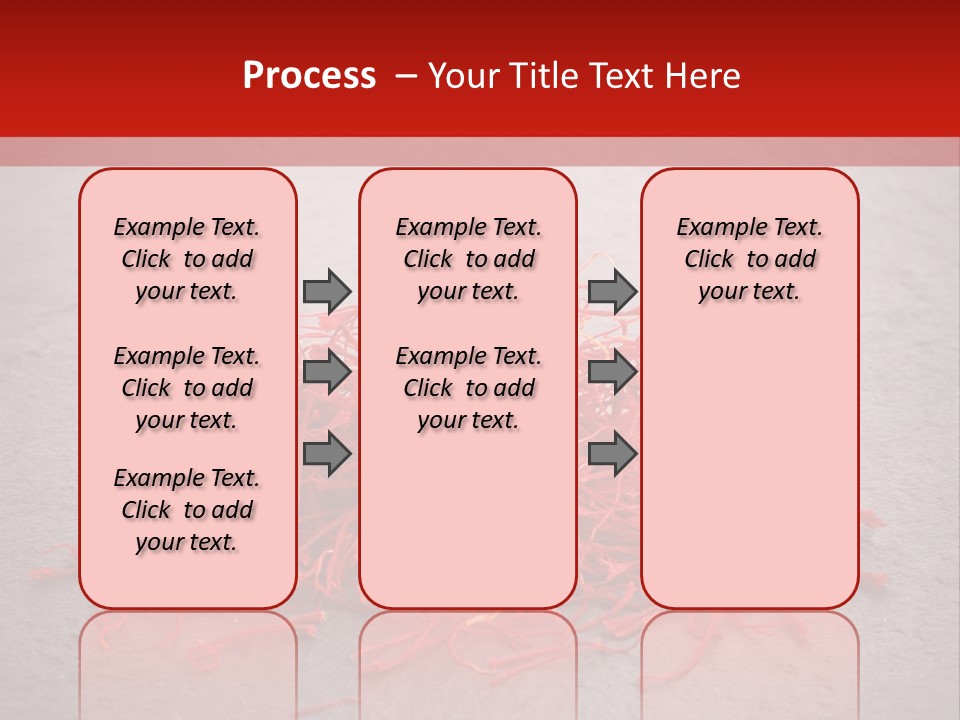 Process – Your Title Text Here

Example Text. Click to add your text.

Example Text. Click to add your text.

Example Text. Click to add your text.

Example Text. Click to add your text.

Example Text. Click to add your text.

Example Text. Click to add your text.